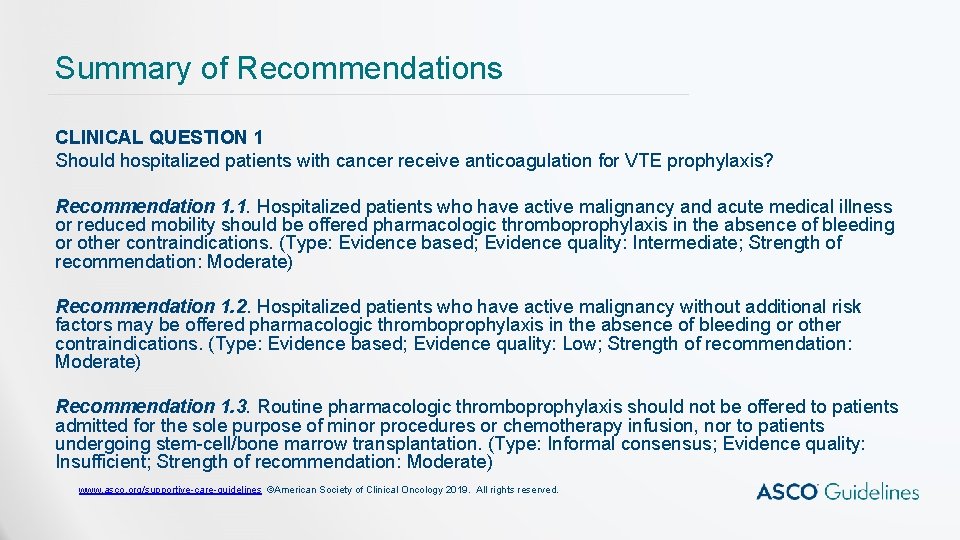 Summary of Recommendations

CLINICAL QUESTION 1
Should hospitalized patients with cancer receive anticoagulation for VTE prophylaxis?

Recommendation 1.1. Hospitalized patients who have active malignancy and acute medical illness or reduced mobility should be offered pharmacologic thromboprophylaxis in the absence of bleeding or other contraindications. (Type: Evidence based; Evidence quality: Intermediate; Strength of recommendation: Moderate)

Recommendation 1.2. Hospitalized patients who have active malignancy without additional risk factors may be offered pharmacologic thromboprophylaxis in the absence of bleeding or other contraindications. (Type: Evidence based; Evidence quality: Low; Strength of recommendation: Moderate)

Recommendation 1.3. Routine pharmacologic thromboprophylaxis should not be offered to patients admitted for the sole purpose of minor procedures or chemotherapy infusion, nor to patients undergoing stem-cell/bone marrow transplantation. (Type: Informal consensus; Evidence quality: Insufficient; Strength of recommendation: Moderate)

www.asco.org/supportive-care-guidelines ©American Society of Clinical Oncology 2019. All rights reserved.

ASCO Guidelines